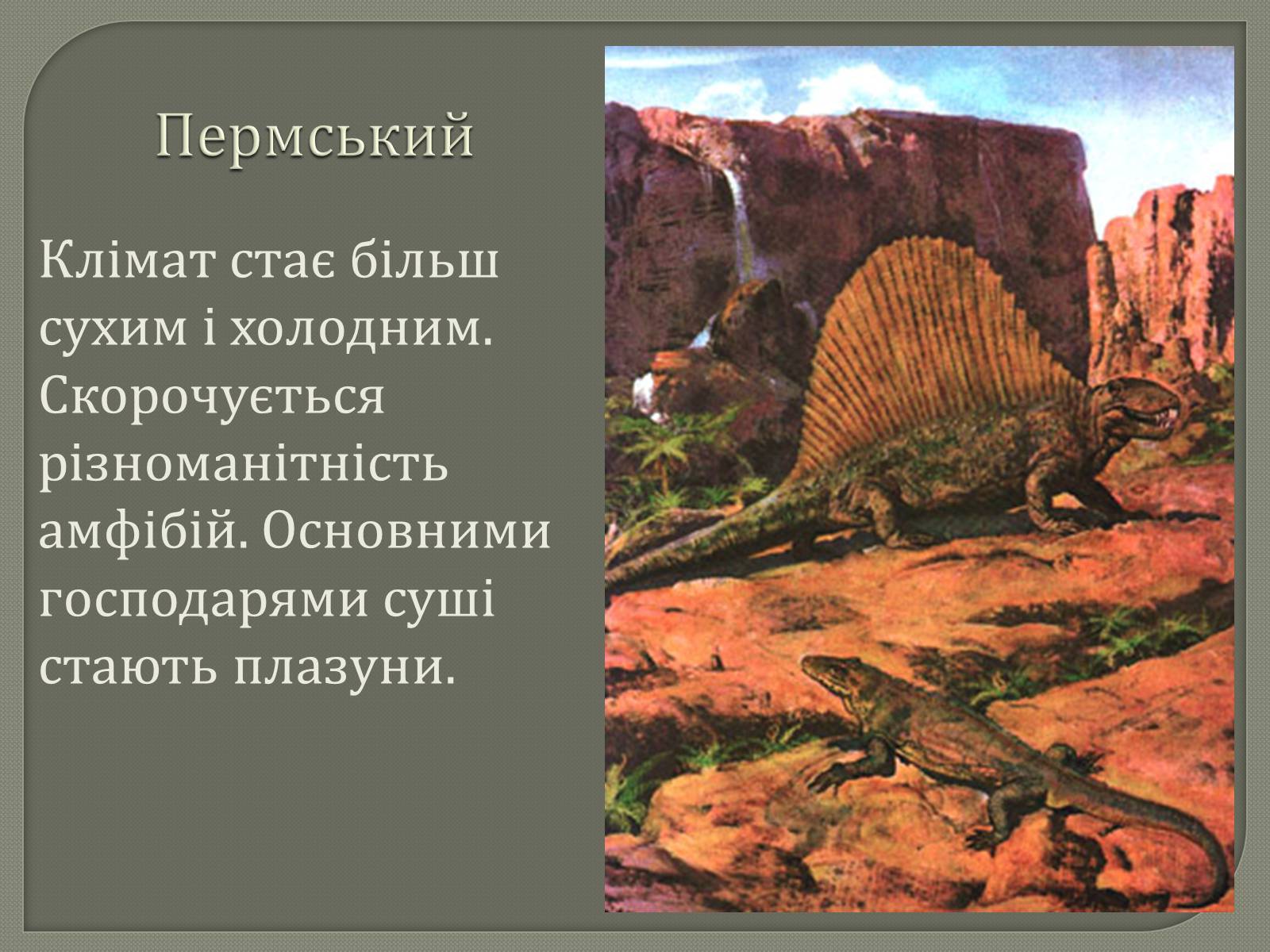 Пермський

Клімат стає більш сухим і холодним. Скорочується різноманітність амфібій. Основними господарями суші стають плазуни.